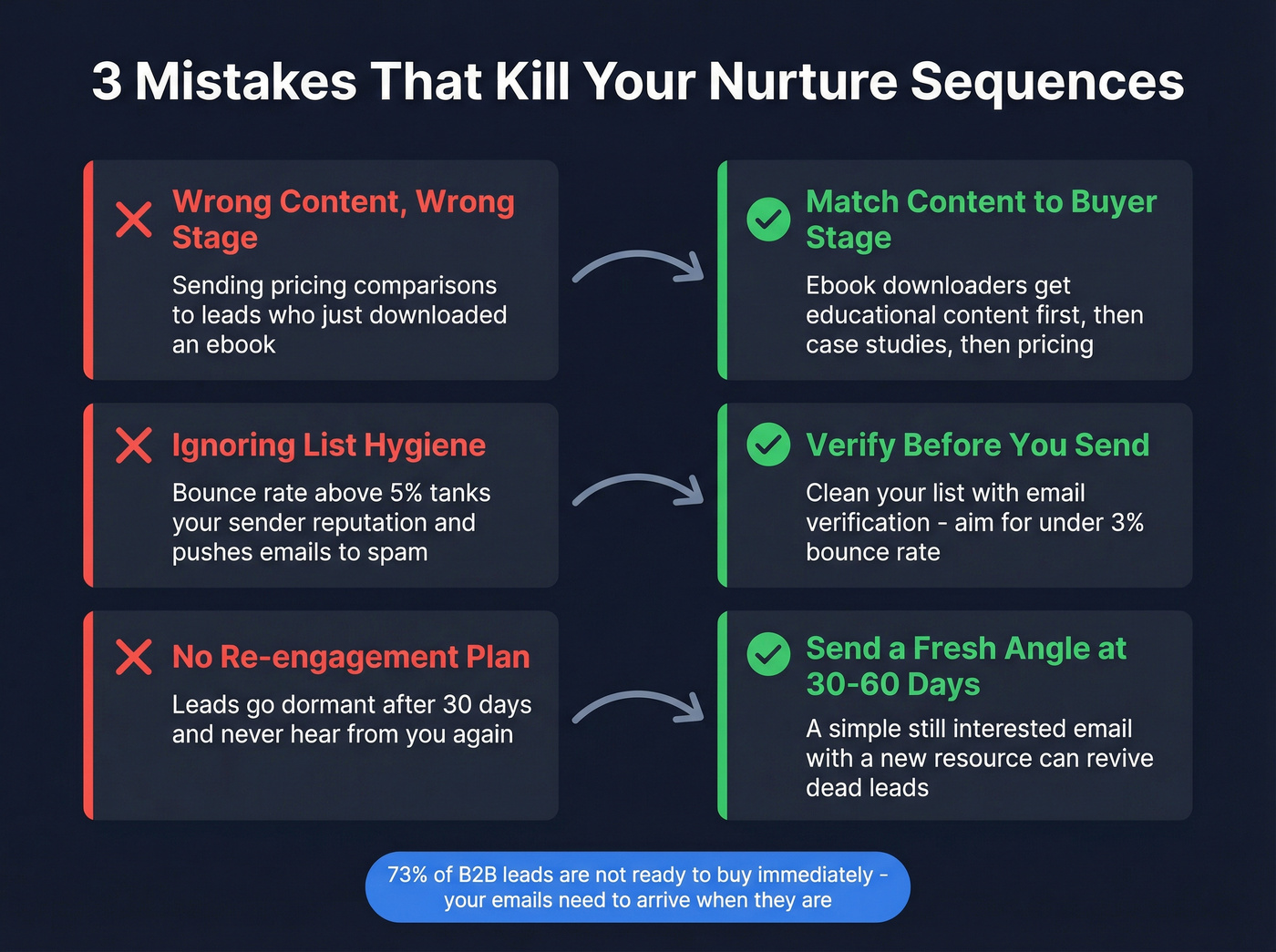 3 Mistakes That Kill Your Nurture Sequences

Wrong Content, Wrong Stage

Sending pricing comparisons to leads who just downloaded an ebook

Match Content to Buyer Stage

Ebook downloaders get educational content first, then case studies, then pricing

Ignoring List Hygiene

Bounce rate above 5% tanks your sender reputation and pushes emails to spam

Verify Before You Send

Clean your list with email verification - aim for under 3% bounce rate

No Re-engagement Plan

Leads go dormant after 30 days and never hear from you again

Send a Fresh Angle at 30-60 Days

A simple still interested email with a new resource can revive dead leads

73% of B2B leads are not ready to buy immediately - your emails need to arrive when they are